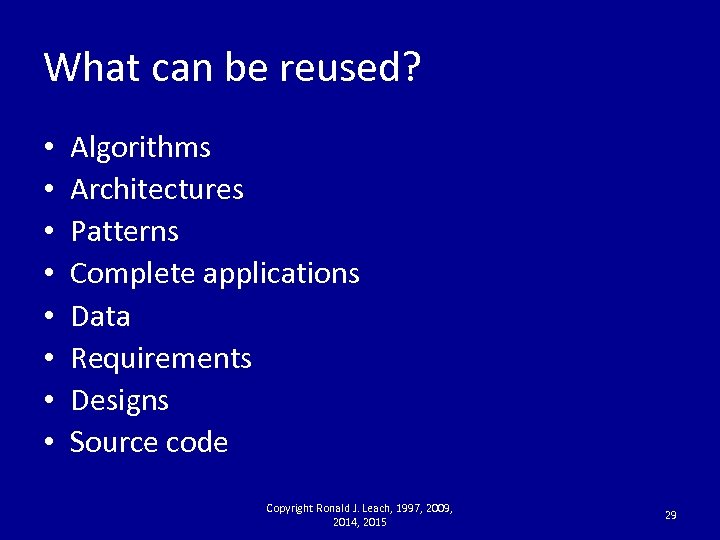 What can be reused?

• Algorithms
• Architectures
• Patterns
• Complete applications
• Data
• Requirements
• Designs
• Source code

Copyright Ronald J. Leach, 1997, 2009, 2014, 2015

29